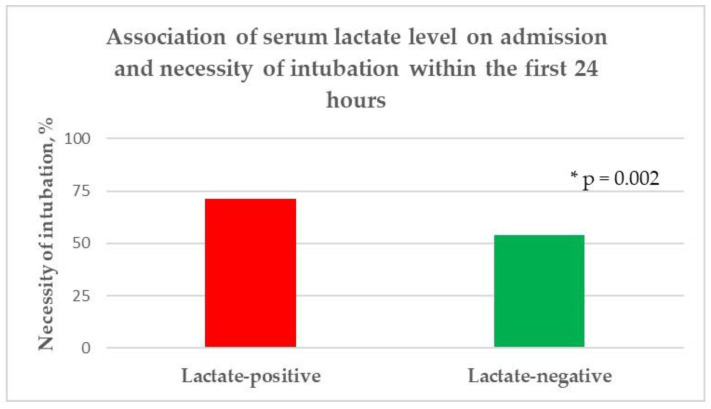 Association of serum lactate level on admission and necessity of intubation within the first 24 hours

Necessity of intubation, %

100
75
50
25
0

* p = 0.002

Lactate-positive
Lactate-negative